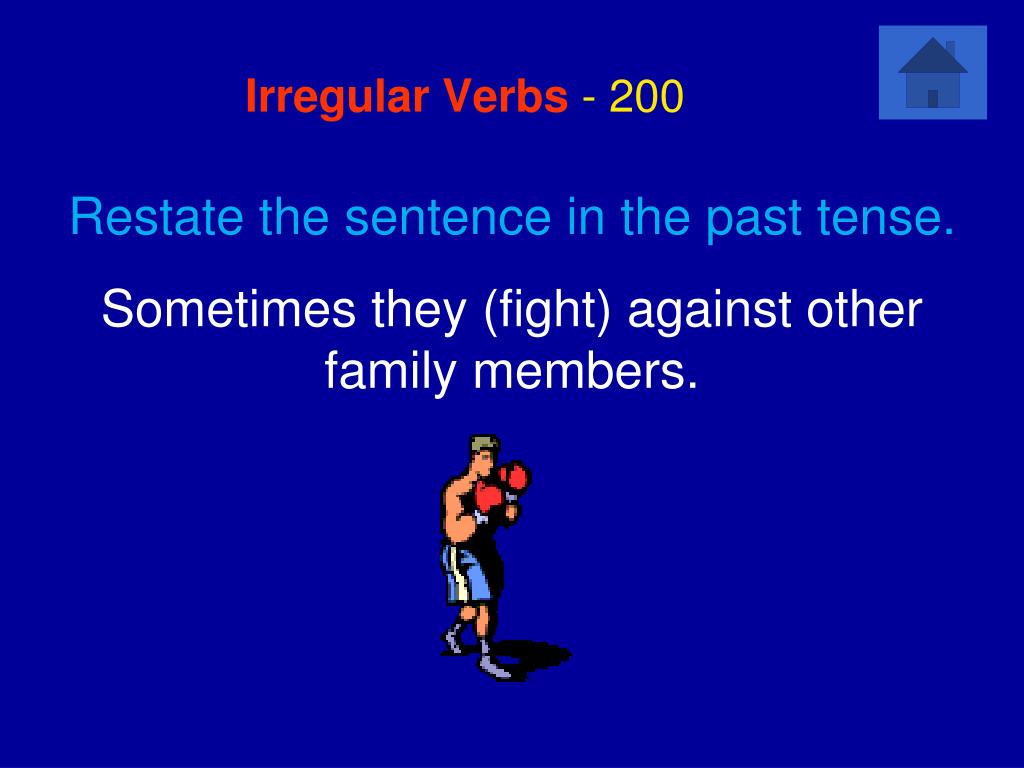 Irregular Verbs - 200

Restate the sentence in the past tense.

Sometimes they (fight) against other family members.